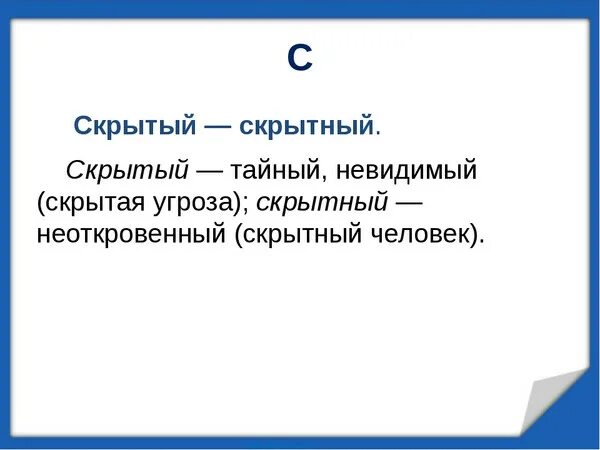 С

Скрытый — скрытный.

Скрытый — тайный, невидимый (скрытая угроза); скрытный — неоткровенный (скрытный человек).